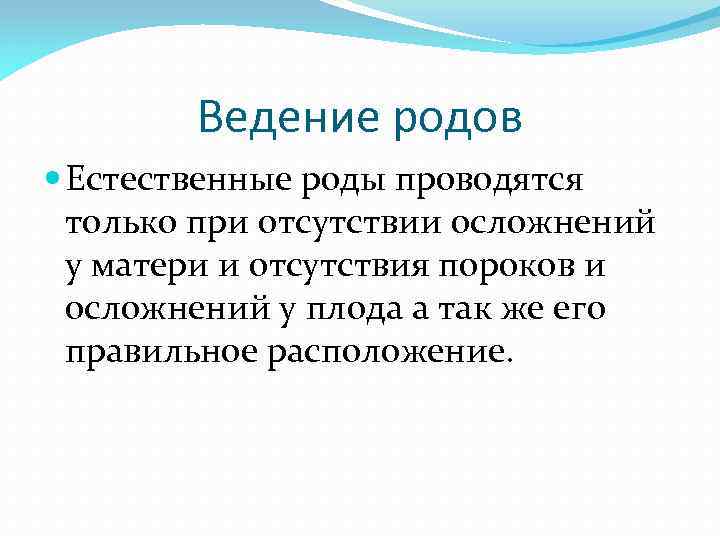 Ведение родов

Естественные роды проводятся только при отсутствии осложнений у матери и отсутствия пороков и осложнений у плода а так же его правильное расположение.